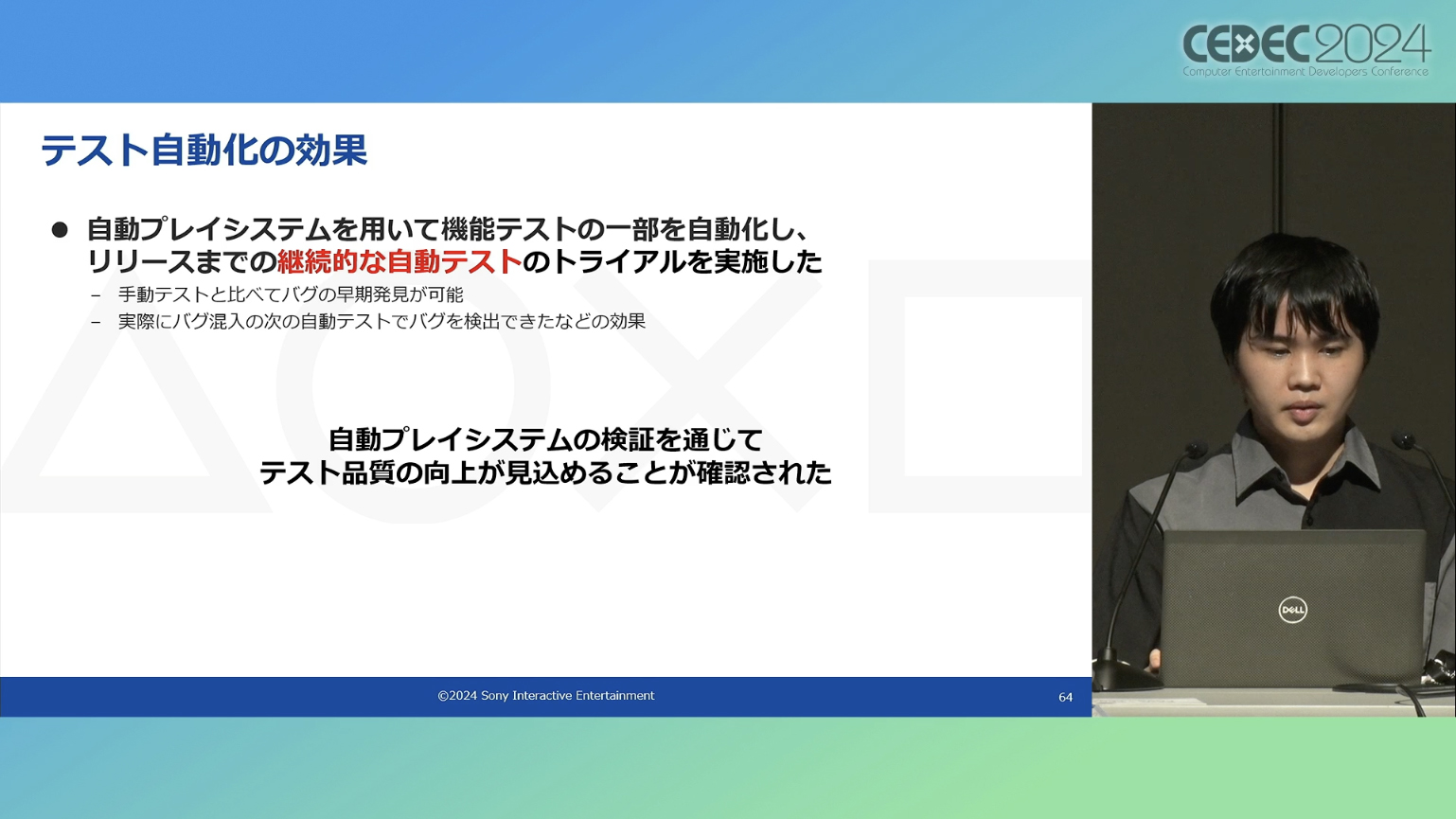 CEDEC2024
Computer Entertainment Developers Conference

テスト自動化の効果

● 自動プレイシステムを用いて機能テストの一部を自動化し、リリースまでの継続的な自動テストのトライアルを実施した
– 手動テストと比べてバグの早期発見が可能
– 実際にバグ混入の次の自動テストでバグを検出できたなどの効果

自動プレイシステムの検証を通じて
テスト品質の向上が見込めることが確認された

©2024 Sony Interactive Entertainment

64

DELL